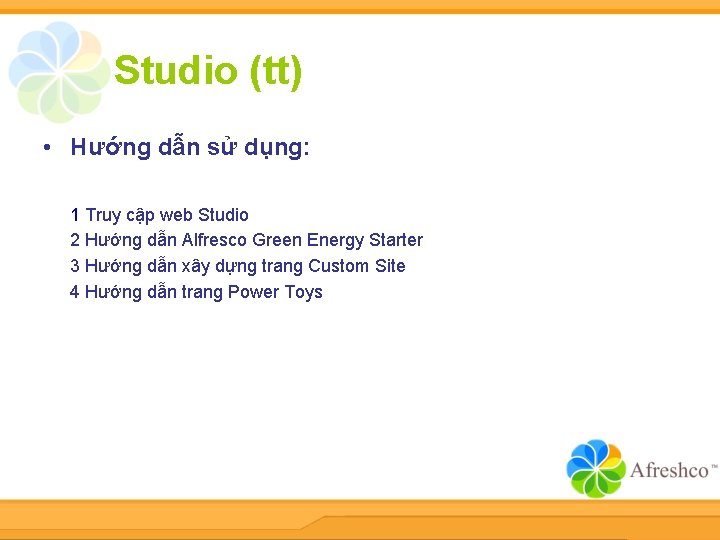 Studio (tt)

• Hướng dẫn sử dụng:

1 Truy cập web Studio
2 Hướng dẫn Alfresco Green Energy Starter
3 Hướng dẫn xây dựng trang Custom Site
4 Hướng dẫn trang Power Toys

Afreshco™